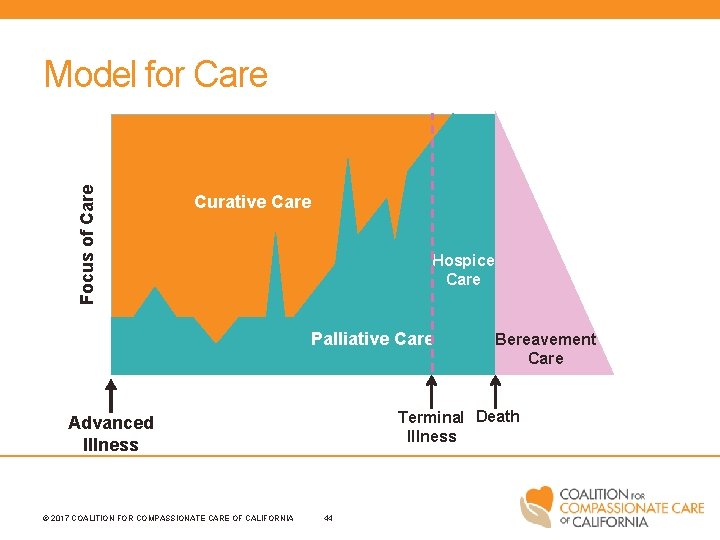 Model for Care

Focus of Care

Curative Care

Hospice Care

Palliative Care

Bereavement Care

Advanced Illness

Terminal Illness

Death

© 2017 COALITION FOR COMPASSIONATE CARE OF CALIFORNIA 44

COALITION FOR COMPASSIONATE CARE OF CALIFORNIA